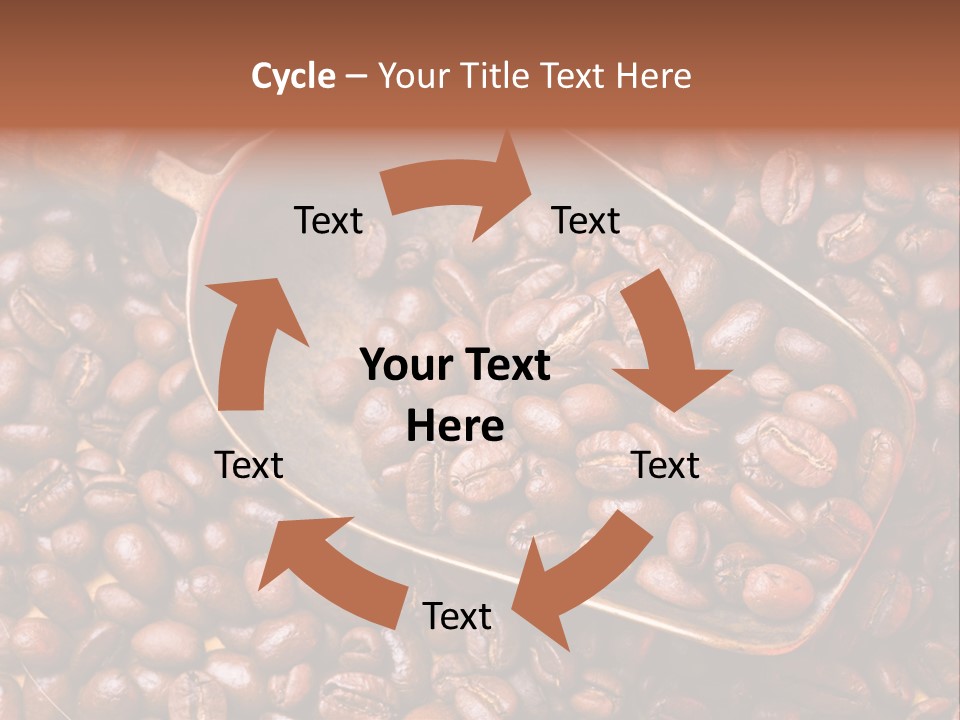 Cycle – Your Title Text Here

Text

Text

Your Text Here

Text

Text

Text